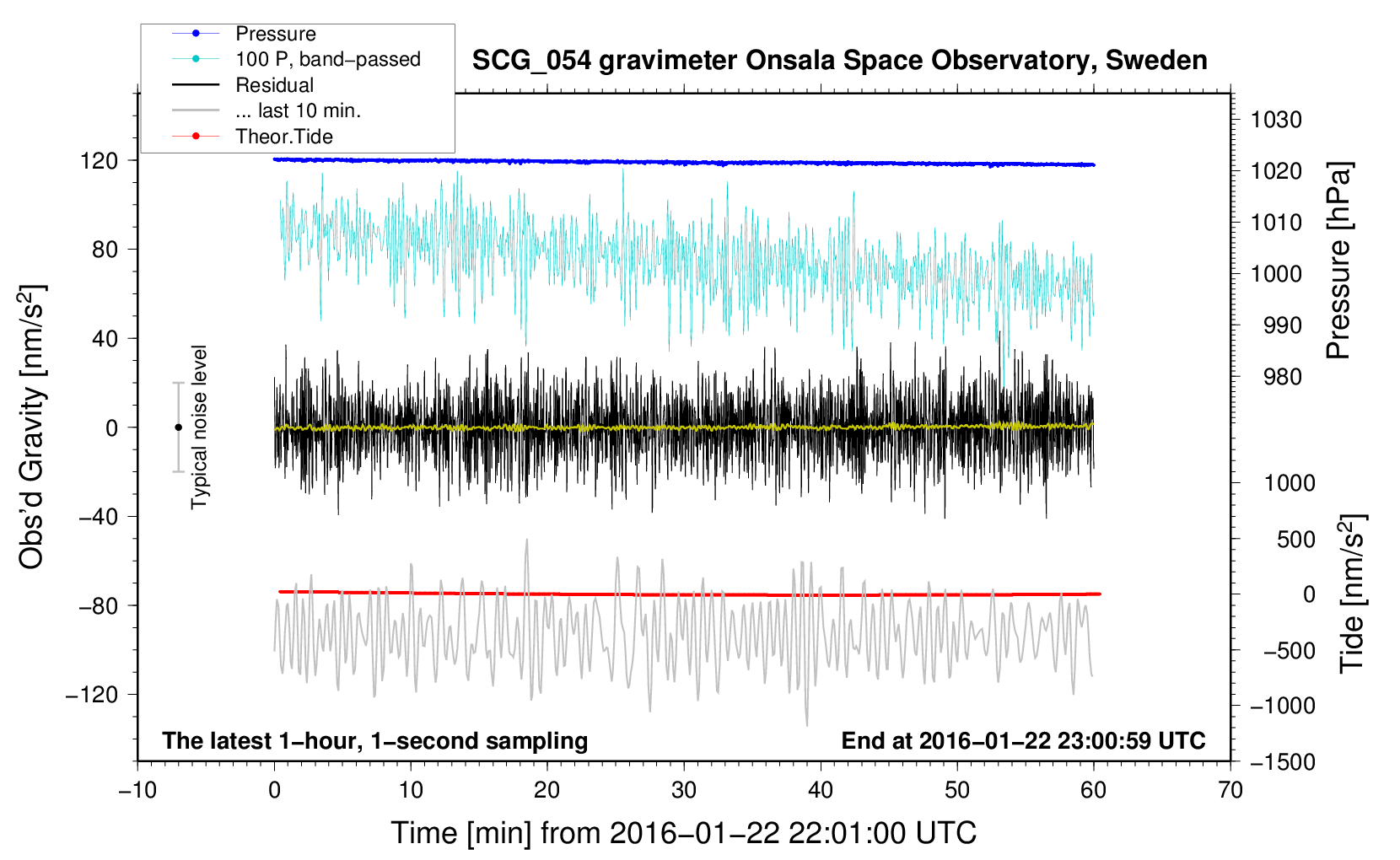 Pressure
100 P, band−passed
Residual
... last 10 min.
Theor.Tide

SCG_054 gravimeter Onsala Space Observatory, Sweden

Obs'd Gravity [nm/s$^2$]
120
80
40
0
−40
−80
−120

Typical noise level

1030
1020
1010
1000
990
980
Pressure [hPa]

1000
500
0
−500
−1000
−1500
Tide [nm/s$^2$]

The latest 1−hour, 1−second sampling
End at 2016−01−22 23:00:59 UTC

−10
0
10
20
30
40
50
60
70
Time [min] from 2016−01−22 22:01:00 UTC